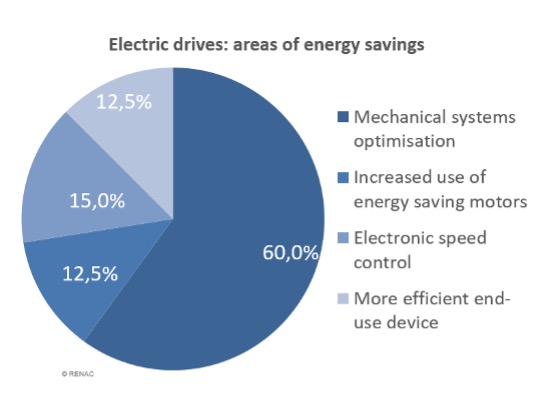 Electric drives: areas of energy savings

12,5%

15,0%

12,5%

60,0%

Mechanical systems optimisation

Increased use of energy saving motors

Electronic speed control

More efficient end-use device

© RENAC